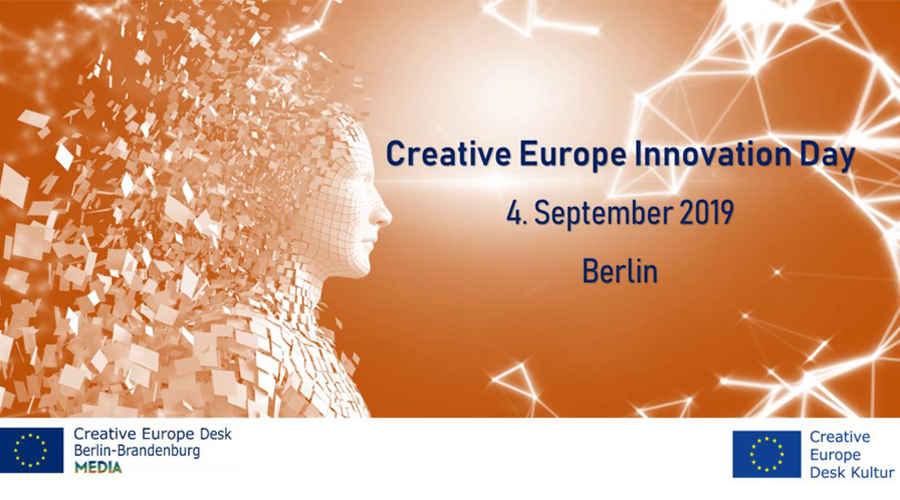 Creative Europe Innovation Day

4. September 2019

Berlin

Creative Europe Desk
Berlin-Brandenburg
MEDIA

Creative
Europe
Desk Kultur